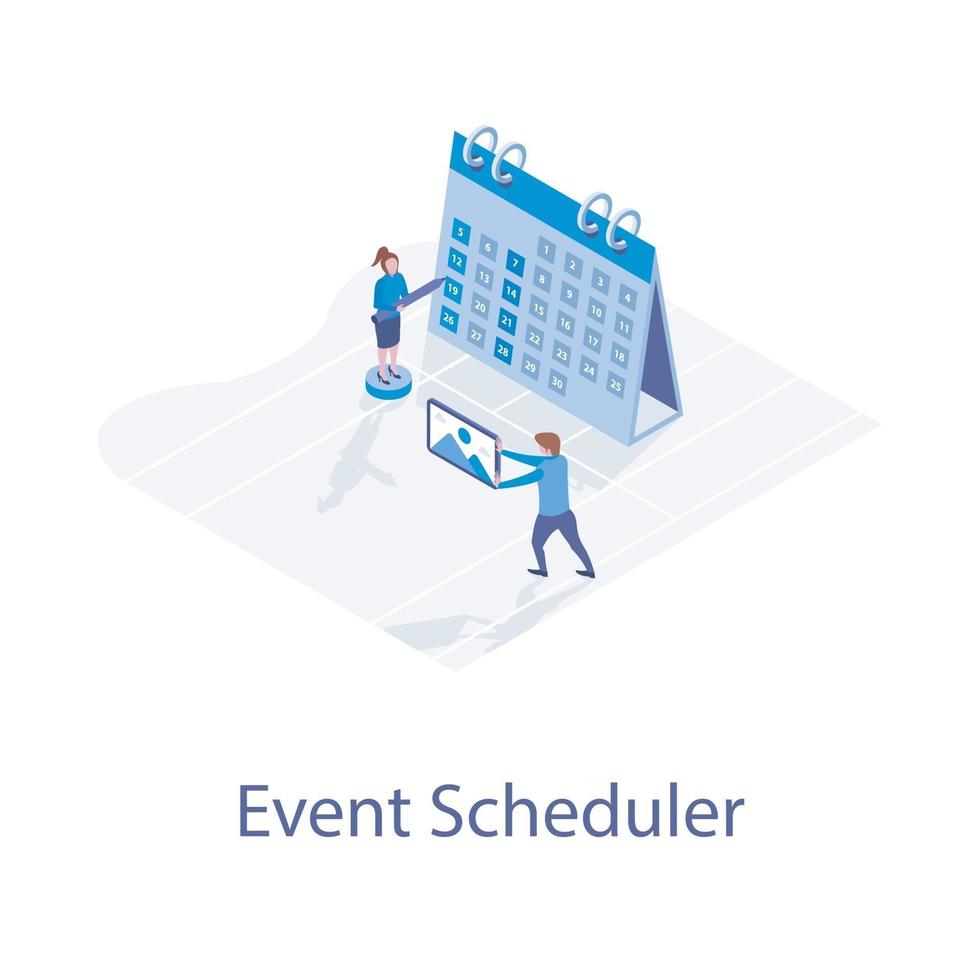 5 6 7 1 2 3 4
12 13 14 8 9 10 11
19 20 21 15 16 17 18
26 27 28 22 23 24 25
29 30

Event Scheduler